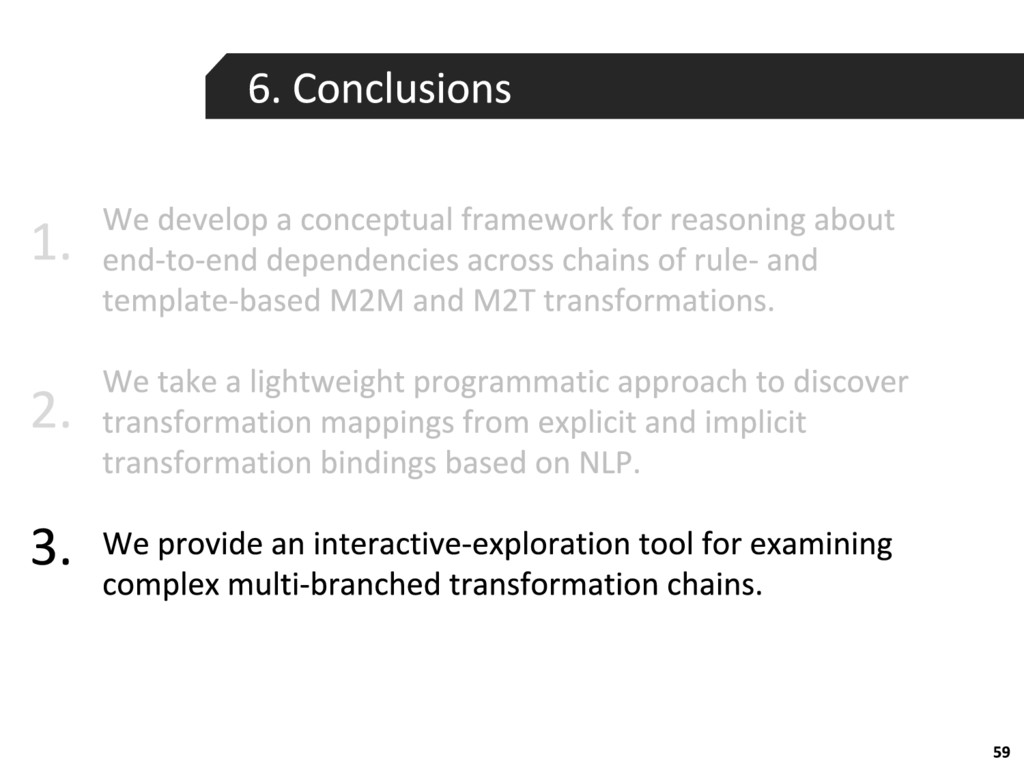 6. Conclusions

1. We develop a conceptual framework for reasoning about end-to-end dependencies across chains of rule- and template-based M2M and M2T transformations.

2. We take a lightweight programmatic approach to discover transformation mappings from explicit and implicit transformation bindings based on NLP.

3. We provide an interactive-exploration tool for examining complex multi-branched transformation chains.

59